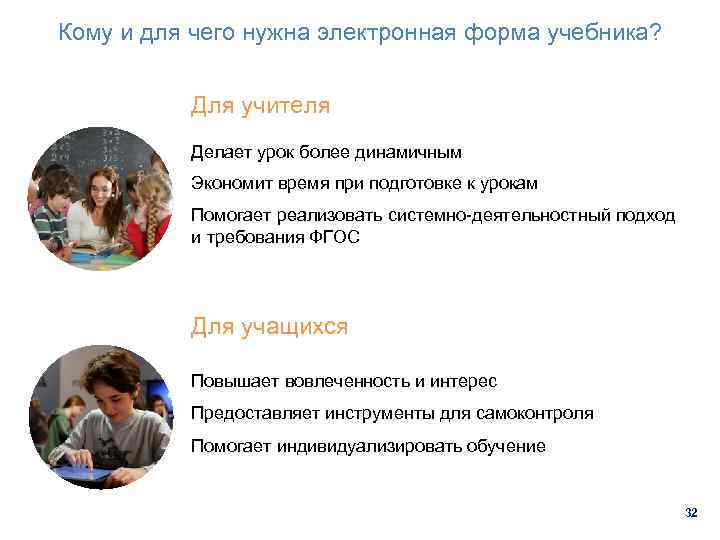 Кому и для чего нужна электронная форма учебника?

Для учителя

Делает урок более динамичным

Экономит время при подготовке к урокам

Помогает реализовать системно-деятельностный подход и требования ФГОС

Для учащихся

Повышает вовлеченность и интерес

Предоставляет инструменты для самоконтроля

Помогает индивидуализировать обучение

32